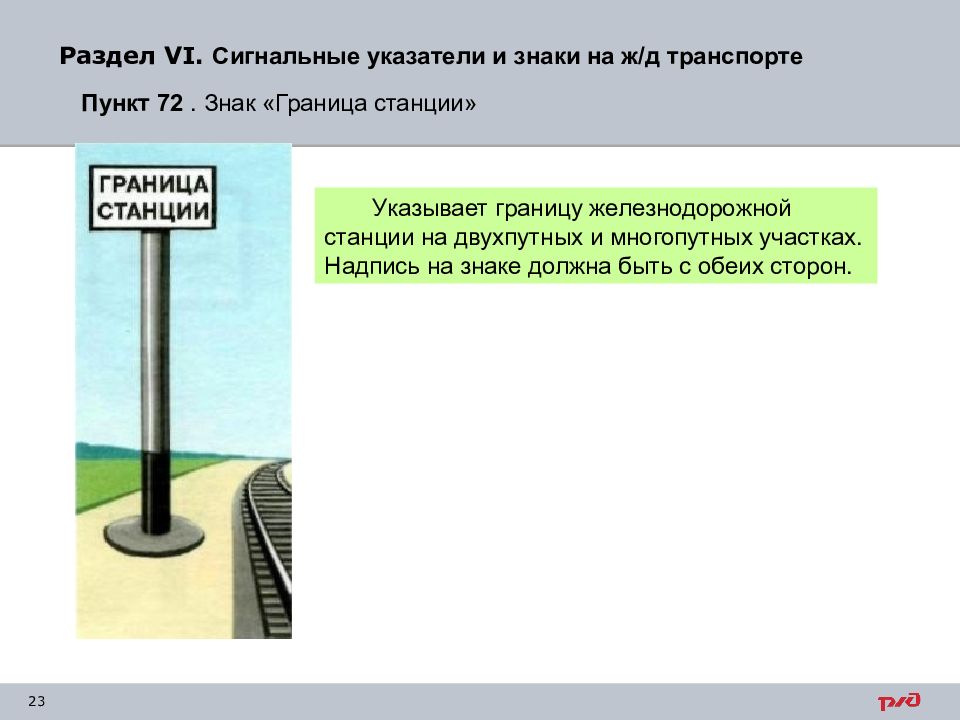 Раздел VI. Сигнальные указатели и знаки на ж/д транспорте

Пункт 72 . Знак «Граница станции»

ГРАНИЦА СТАНЦИИ

Указывает границу железнодорожной станции на двухпутных и многопутных участках. Надпись на знаке должна быть с обеих сторон.

23

РЖД